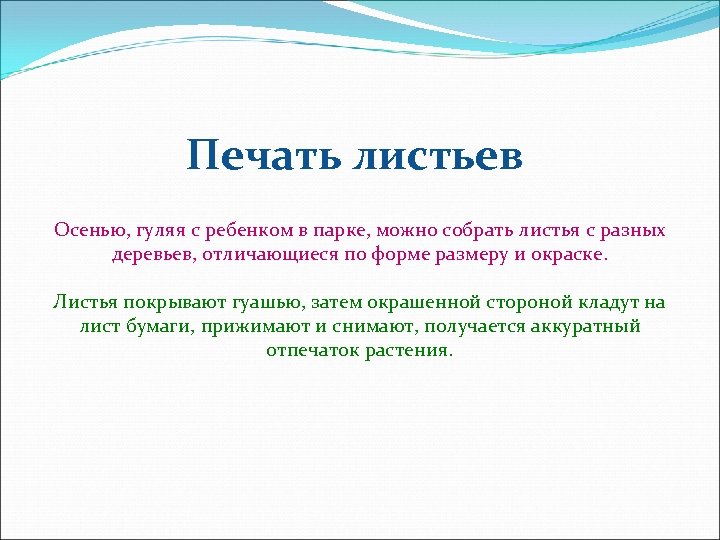 Печать листьев

Осенью, гуляя с ребенком в парке, можно собрать листья с разных деревьев, отличающиеся по форме размеру и окраске.

Листья покрывают гуашью, затем окрашенной стороной кладут на лист бумаги, прижимают и снимают, получается аккуратный отпечаток растения.